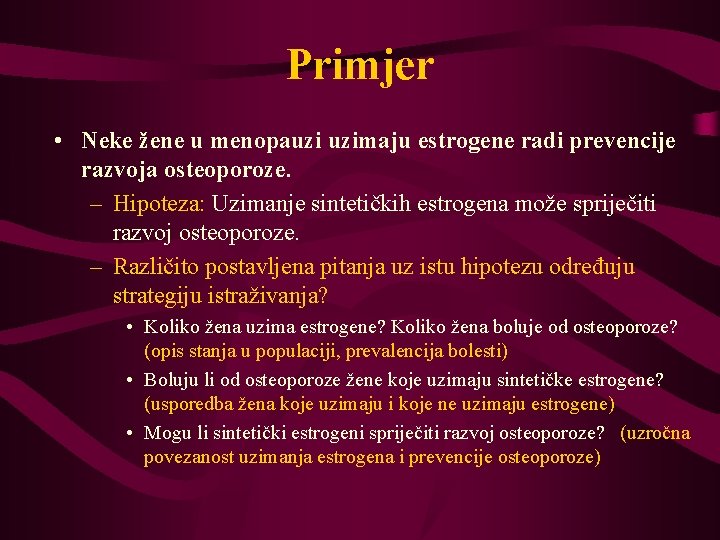 Primjer

• Neke žene u menopauzi uzimaju estrogene radi prevencije razvoja osteoporoze.
– Hipoteza: Uzimanje sintetičkih estrogena može spriječiti razvoj osteoporoze.
– Različito postavljena pitanja uz istu hipotezu određuju strategiju istraživanja?
• Koliko žena uzima estrogene? Koliko žena boluje od osteoporoze? (opis stanja u populaciji, prevalencija bolesti)
• Boluju li od osteoporoze žene koje uzimaju sintetičke estrogene? (usporedba žena koje uzimaju i koje ne uzimaju estrogene)
• Mogu li sintetički estrogeni spriječiti razvoj osteoporoze? (uzročna povezanost uzimanja estrogena i prevencije osteoporoze)